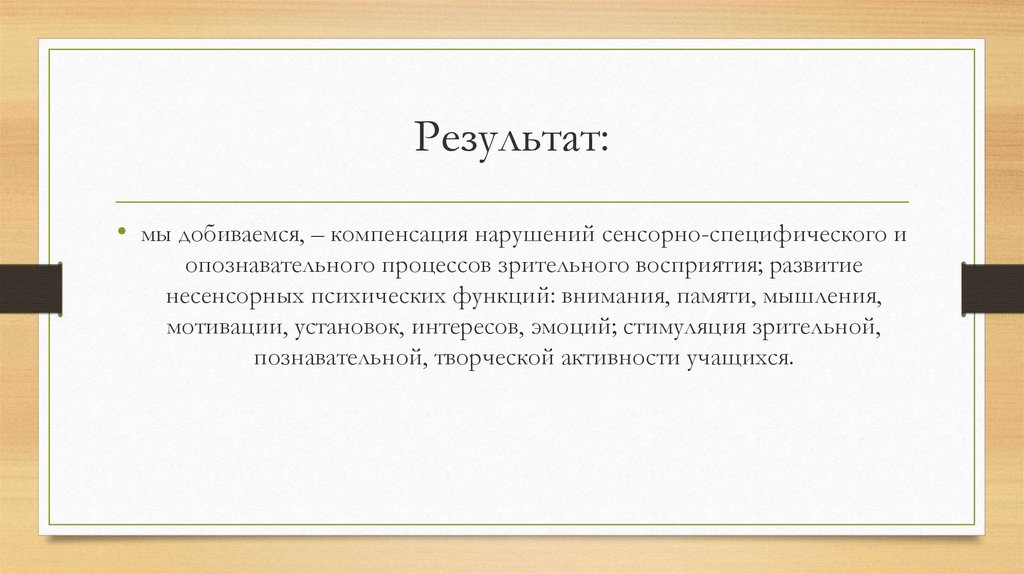 Результат:

• мы добиваемся, – компенсация нарушений сенсорно-специфического и опознавательного процессов зрительного восприятия; развитие несенсорных психических функций: внимания, памяти, мышления, мотивации, установок, интересов, эмоций; стимуляция зрительной, познавательной, творческой активности учащихся.